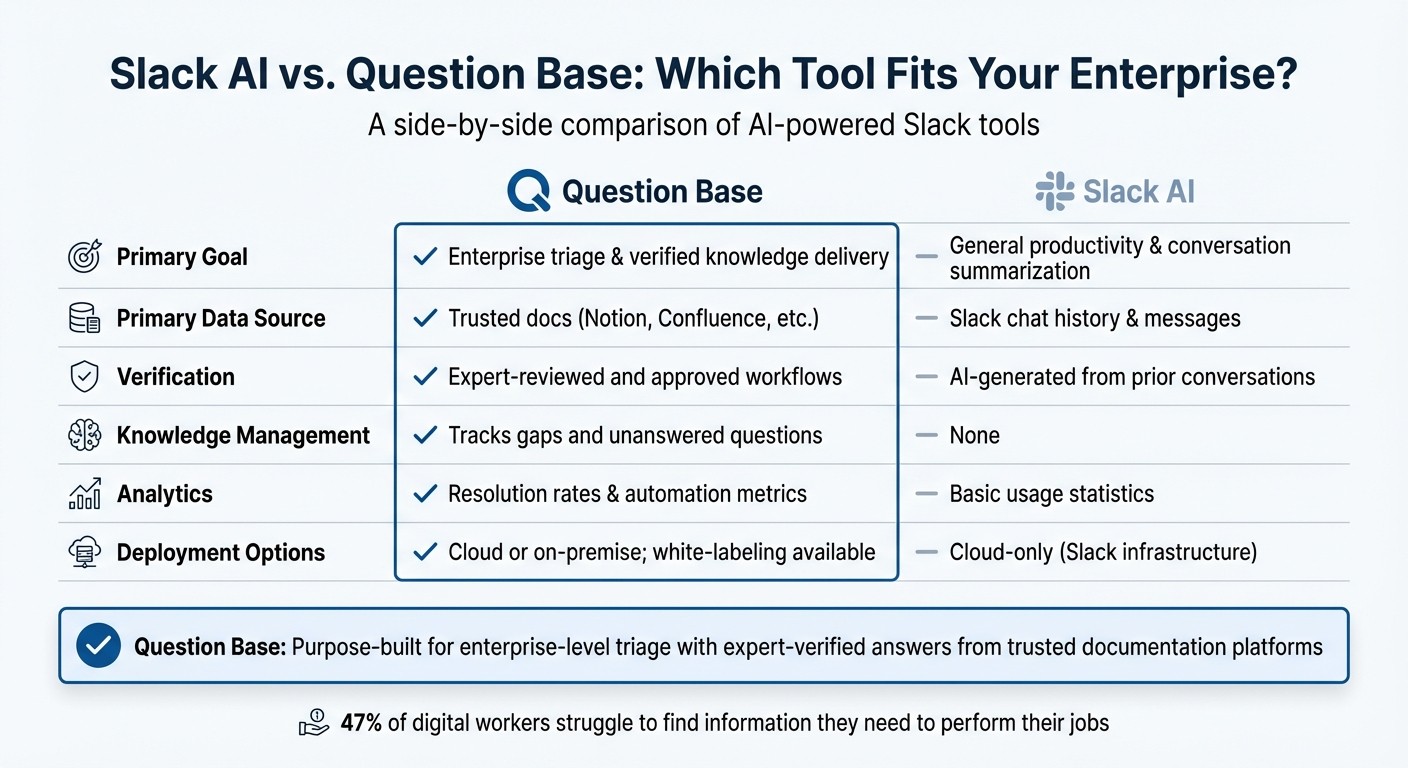 Slack AI vs. Question Base: Which Tool Fits Your Enterprise?

A side-by-side comparison of AI-powered Slack tools

| | Question Base | Slack AI |
|---|---|---|
| Primary Goal | ✓ Enterprise triage & verified knowledge delivery | — General productivity & conversation summarization |
| Primary Data Source | ✓ Trusted docs (Notion, Confluence, etc.) | — Slack chat history & messages |
| Verification | ✓ Expert-reviewed and approved workflows | — AI-generated from prior conversations |
| Knowledge Management | ✓ Tracks gaps and unanswered questions | — None |
| Analytics | ✓ Resolution rates & automation metrics | — Basic usage statistics |
| Deployment Options | ✓ Cloud or on-premise; white-labeling available | — Cloud-only (Slack infrastructure) |

Question Base: Purpose-built for enterprise-level triage with expert-verified answers from trusted documentation platforms

47% of digital workers struggle to find information they need to perform their jobs